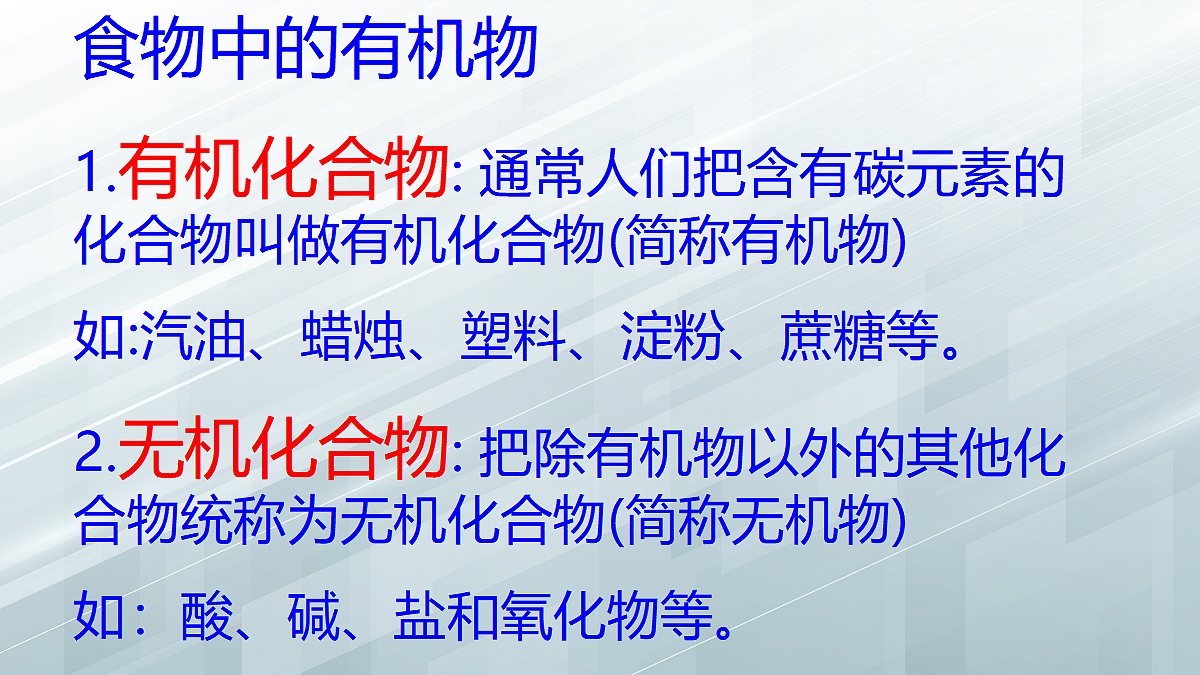 食物中的有机物

1.有机化合物: 通常人们把含有碳元素的化合物叫做有机化合物(简称有机物)

如:汽油、蜡烛、塑料、淀粉、蔗糖等。

2.无机化合物: 把除有机物以外的其他化合物统称为无机化合物(简称无机物)

如：酸、碱、盐和氧化物等。